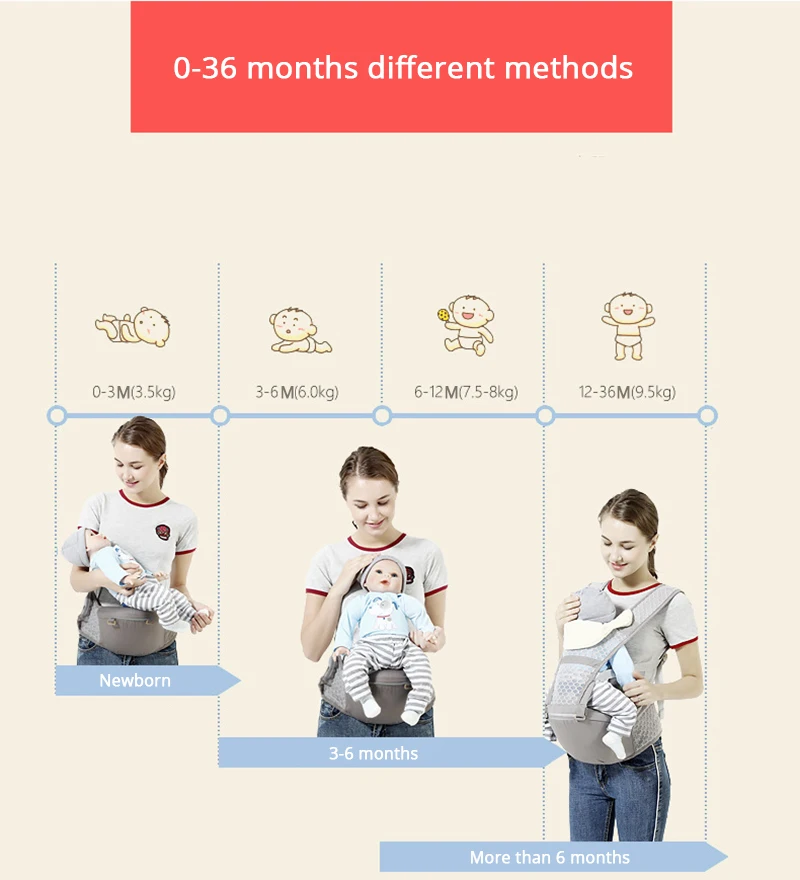 0-36 months different methods

0-3M(3.5kg)

3-6M(6.0kg)

6-12M(7.5-8kg)

12-36M(9.5kg)

Newborn

3-6 months

More than 6 months